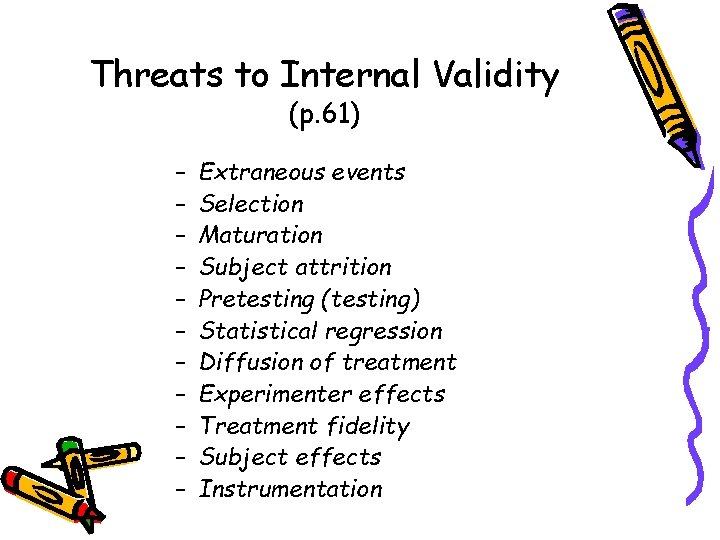 Threats to Internal Validity
(p.61)

– Extraneous events
– Selection
– Maturation
– Subject attrition
– Pretesting (testing)
– Statistical regression
– Diffusion of treatment
– Experimenter effects
– Treatment fidelity
– Subject effects
– Instrumentation